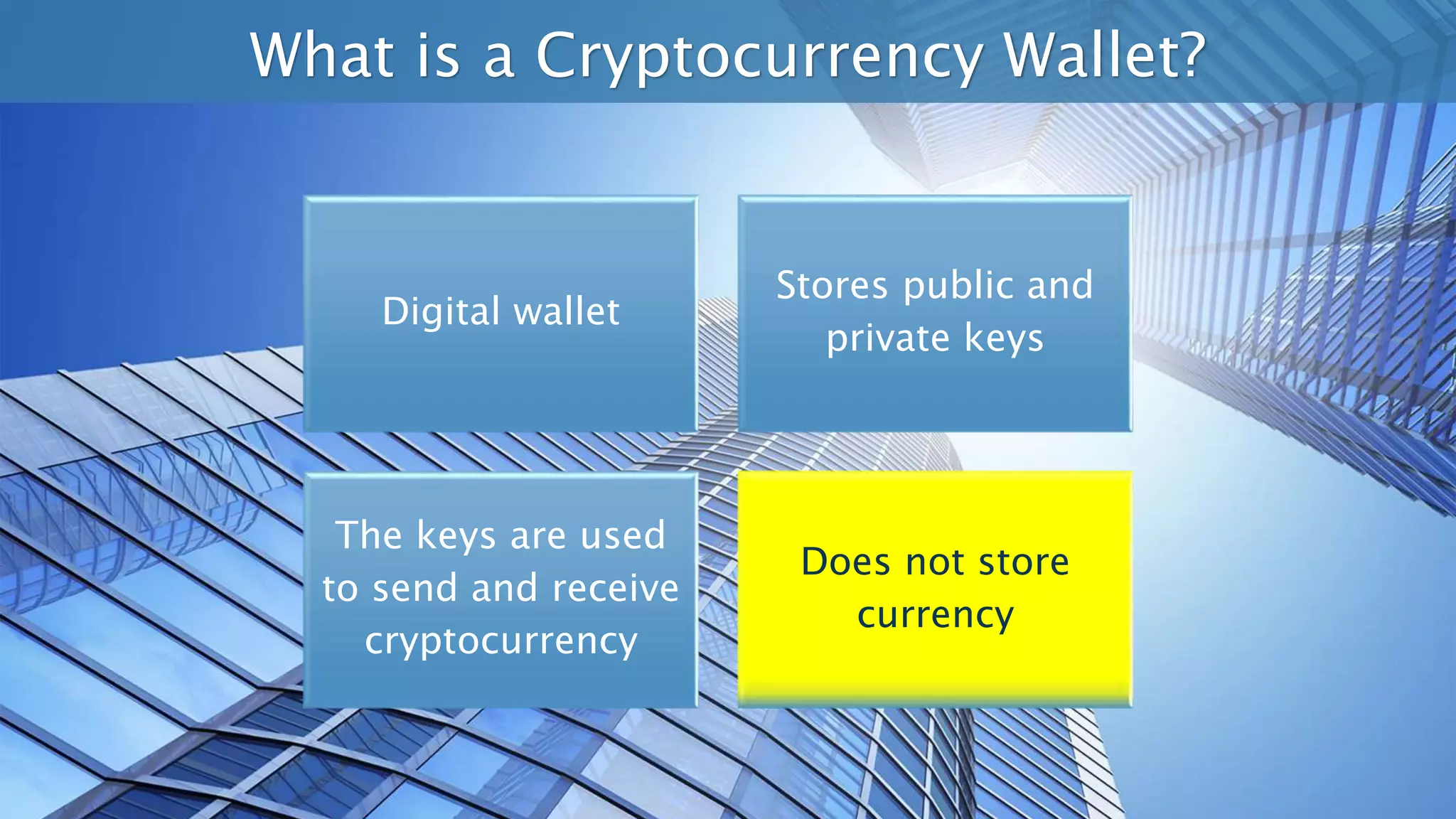 What is a Cryptocurrency Wallet?

Digital wallet

Stores public and private keys

The keys are used to send and receive cryptocurrency

Does not store currency